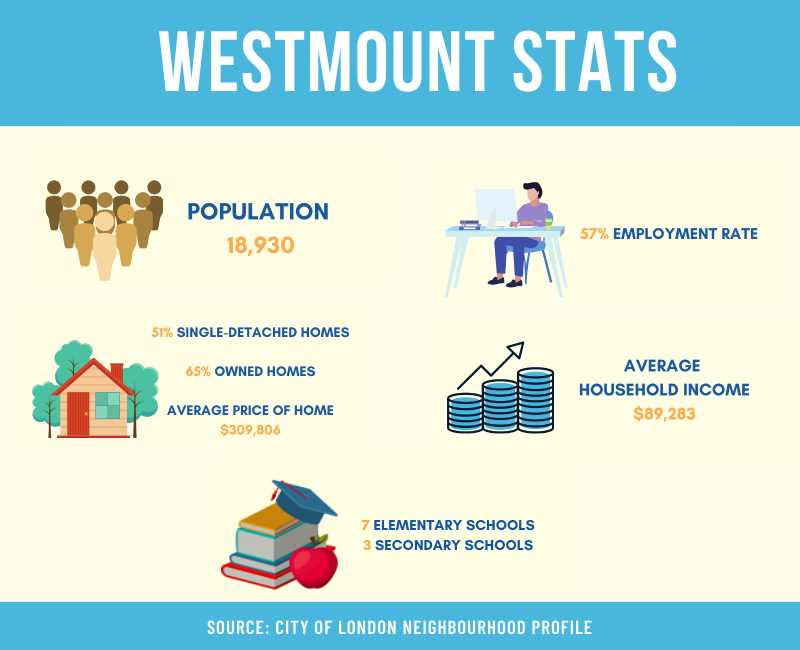 WESTMOUNT STATS

POPULATION
18,930

57% EMPLOYMENT RATE

51% SINGLE-DETACHED HOMES

65% OWNED HOMES

AVERAGE PRICE OF HOME
$309,806

AVERAGE HOUSEHOLD INCOME
$89,283

7 ELEMENTARY SCHOOLS
3 SECONDARY SCHOOLS

SOURCE: CITY OF LONDON NEIGHBOURHOOD PROFILE